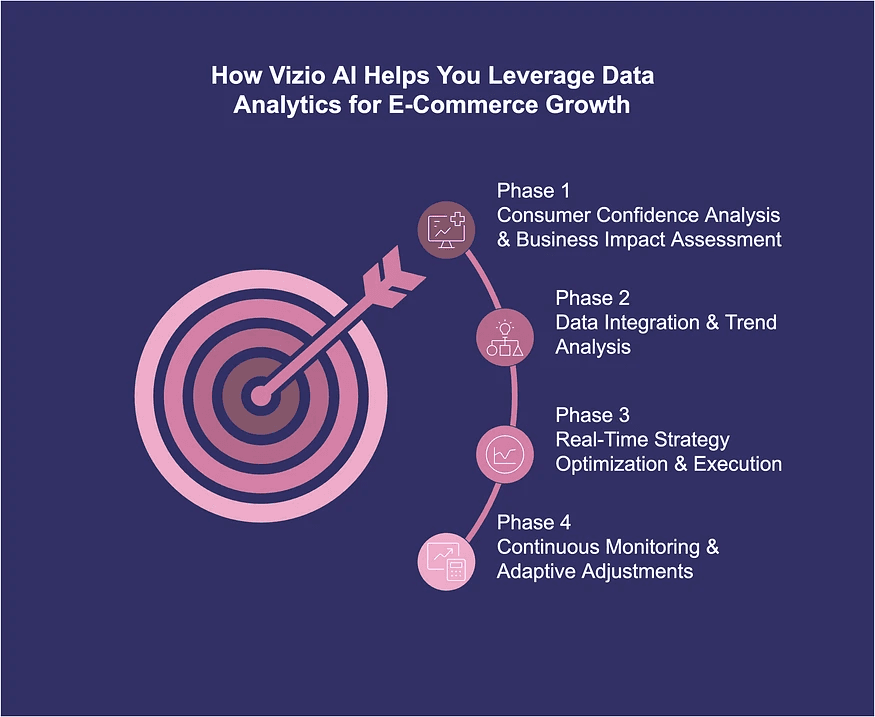 How Vizio AI Helps You Leverage Data Analytics for E-Commerce Growth

Phase 1
Consumer Confidence Analysis & Business Impact Assessment

Phase 2
Data Integration & Trend Analysis

Phase 3
Real-Time Strategy Optimization & Execution

Phase 4
Continuous Monitoring & Adaptive Adjustments